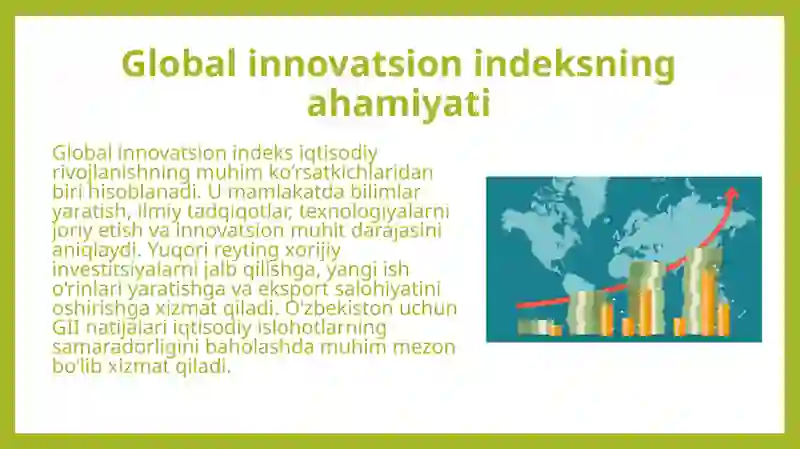 Global innovatsion indeksning ahamiyati

Global innovatsion indeks iqtisodiy rivojlanishning muhim ko'rsatkichlaridan biri hisoblanadi. U mamlakatda bilimlar yaratish, ilmiy tadqiqotlar, texnologiyalarni joriy etish va innovatsion muhit darajasini aniqlaydi. Yuqori reyting xorijiy investitsiyalarni jalb qilishga, yangi ish o'rinlari yaratishga va eksport salohiyatini oshirishga xizmat qiladi. O'zbekiston uchun GII natijalari iqtisodiy islohotlarning samaradorligini baholashda muhim mezon bo'lib xizmat qiladi.